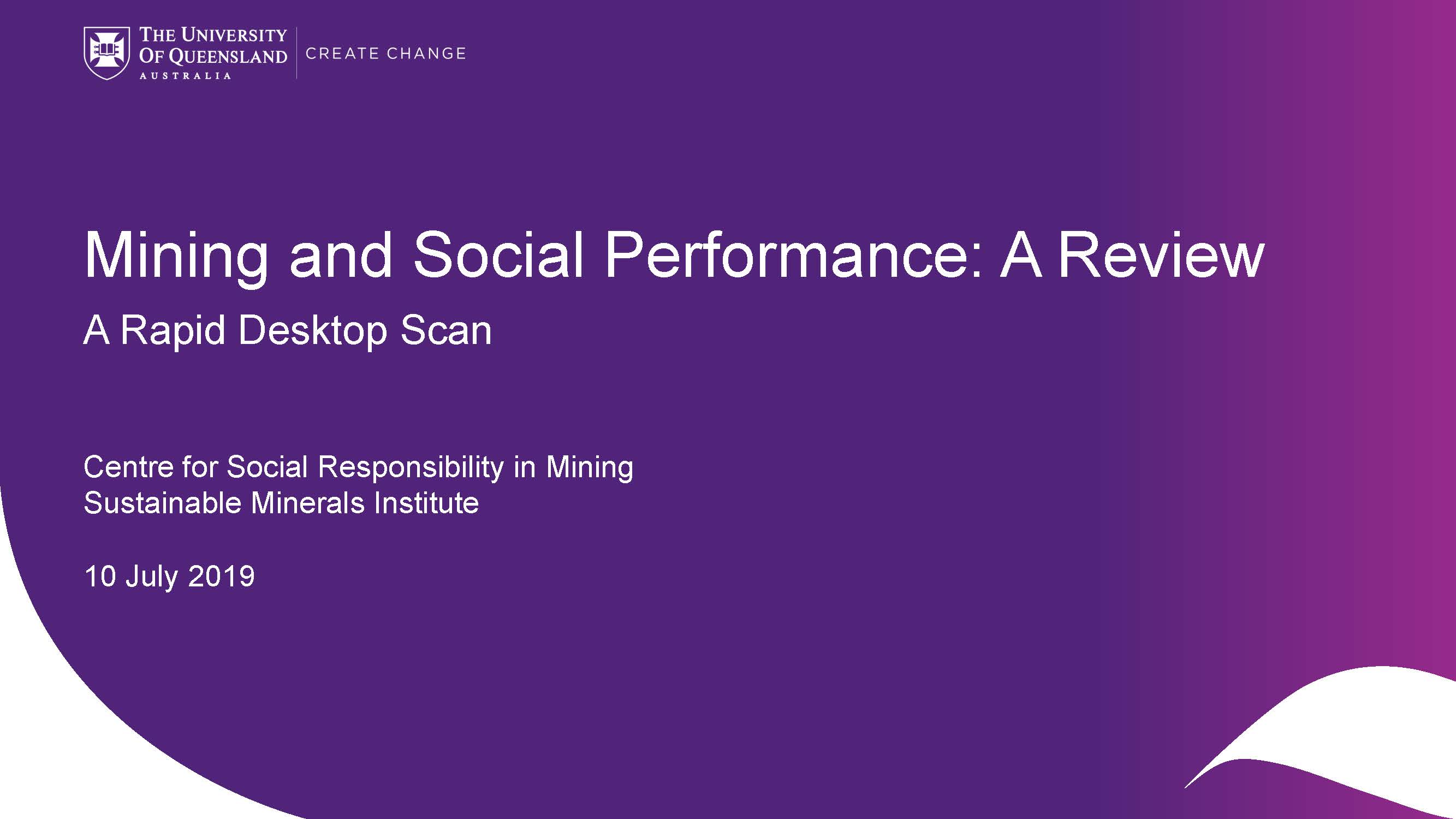 THE UNIVERSITY OF QUEENSLAND
AUSTRALIA

CREATE CHANGE

Mining and Social Performance: A Review

A Rapid Desktop Scan

Centre for Social Responsibility in Mining
Sustainable Minerals Institute

10 July 2019